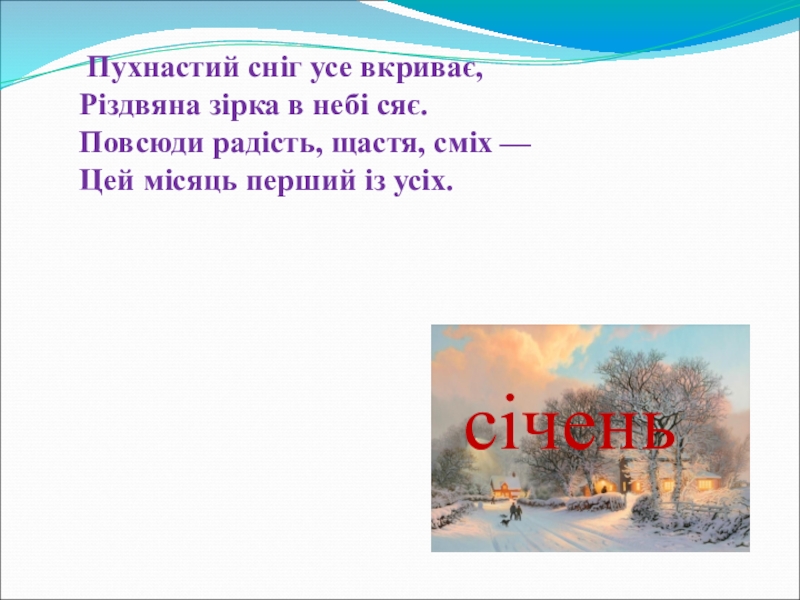 Пухнастий сніг усе вкриває,
Різдвяна зірка в небі сяє.
Повсюди радість, щастя, сміх —
Цей місяць перший із усіх.

січень